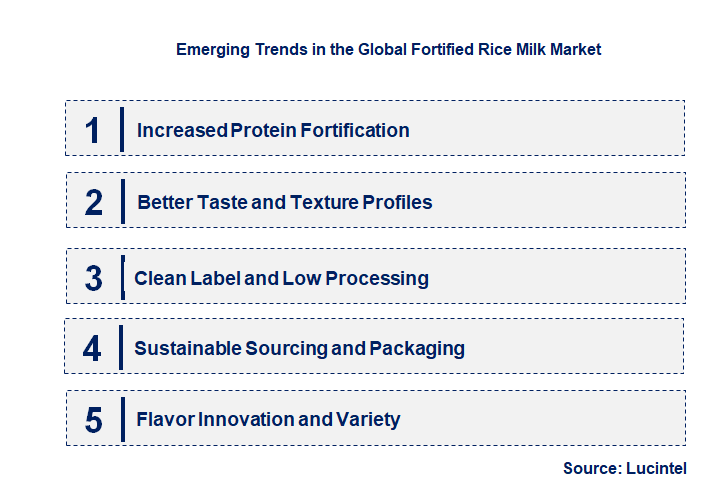 Emerging Trends in the Global Fortified Rice Milk Market

1 Increased Protein Fortification

2 Better Taste and Texture Profiles

3 Clean Label and Low Processing

4 Sustainable Sourcing and Packaging

5 Flavor Innovation and Variety

Source: Lucintel